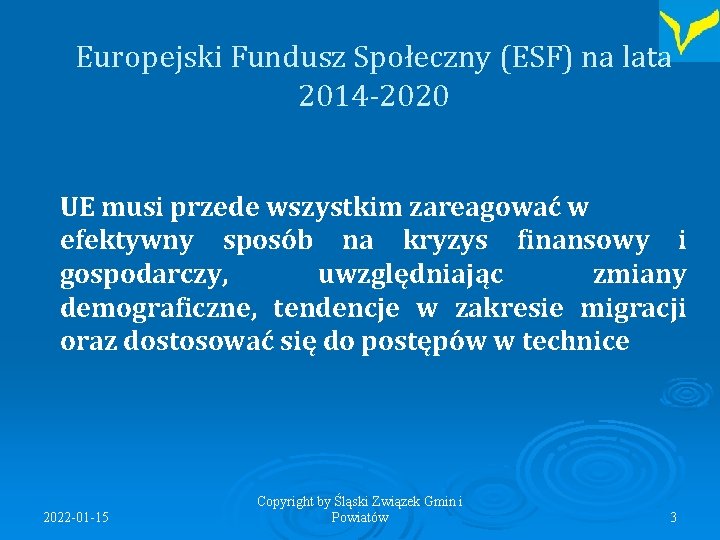 Europejski Fundusz Społeczny (ESF) na lata 2014-2020

UE musi przede wszystkim zareagować w efektywny sposób na kryzys finansowy i gospodarczy, uwzględniając zmiany demograficzne, tendencje w zakresie migracji oraz dostosować się do postępów w technice

2022-01-15

Copyright by Śląski Związek Gmin i Powiatów

3